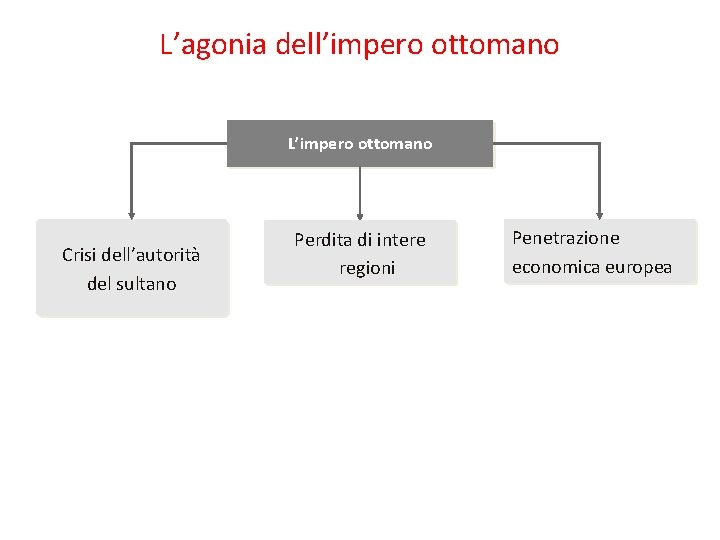 L’agonia dell’impero ottomano

L’impero ottomano

Crisi dell’autorità del sultano

Perdita di intere regioni

Penetrazione economica europea